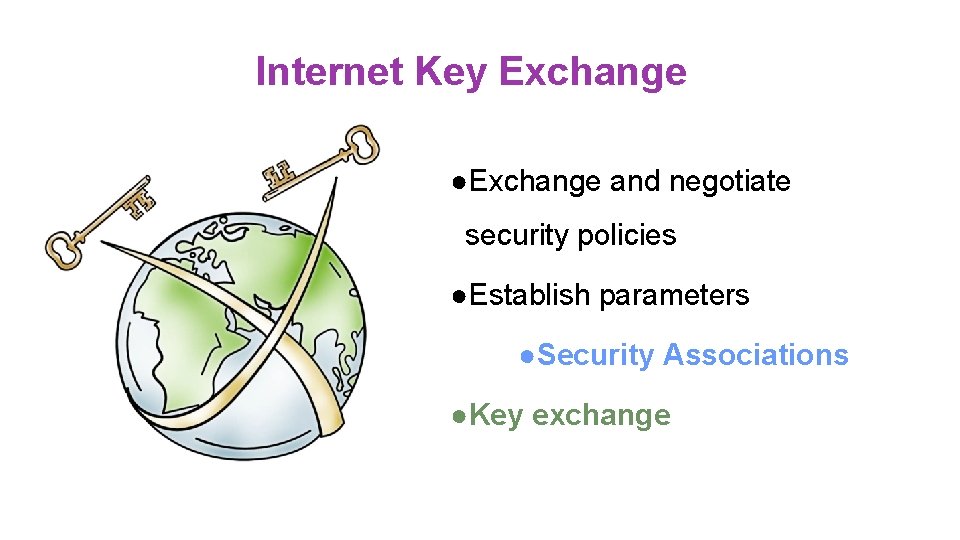 Internet Key Exchange

●Exchange and negotiate security policies

●Establish parameters

●Security Associations

●Key exchange